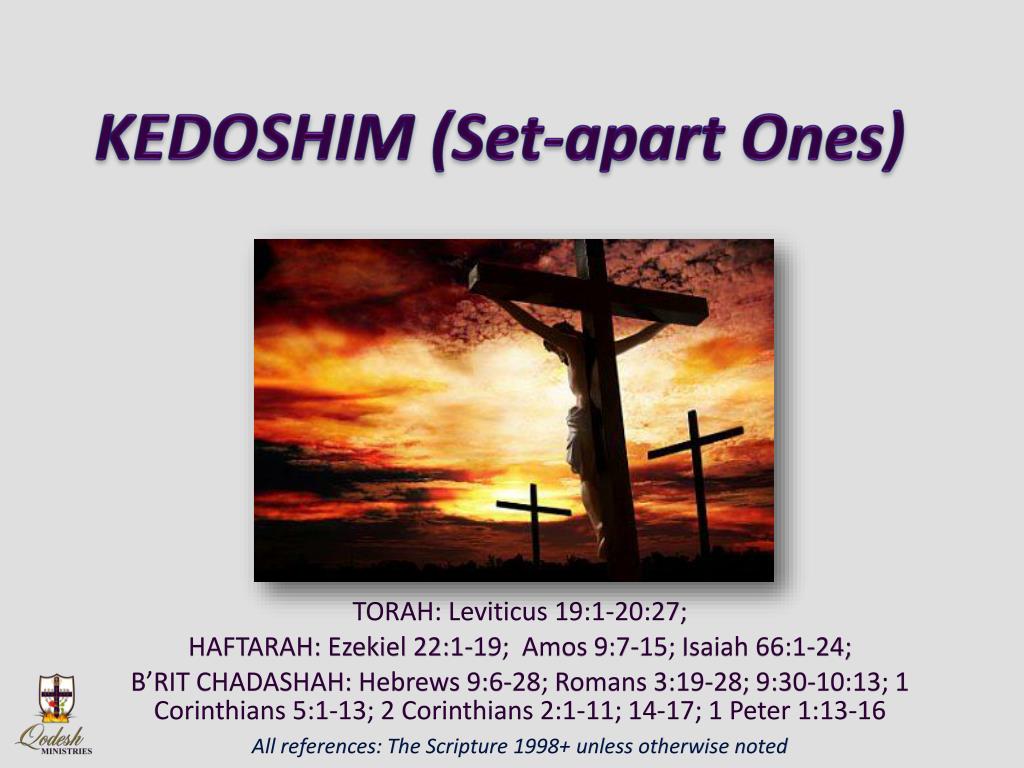 KEDOSHIM (Set-apart Ones)

TORAH: Leviticus 19:1-20:27;
HAFTARAH: Ezekiel 22:1-19; Amos 9:7-15; Isaiah 66:1-24;
B'RIT CHADASHAH: Hebrews 9:6-28; Romans 3:19-28; 9:30-10:13; 1 Corinthians 5:1-13; 2 Corinthians 2:1-11; 14-17; 1 Peter 1:13-16

All references: The Scripture 1998+ unless otherwise noted

Qodesh MINISTRIES